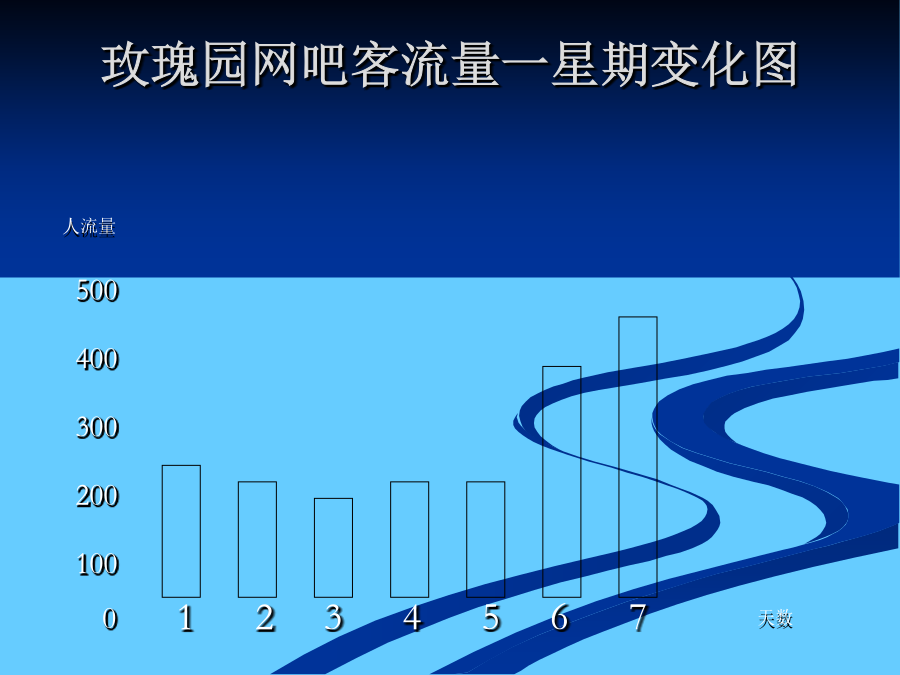 玫瑰园网吧客流量一星期变化图

人流量

500
400
300
200
100
0

1 2 3 4 5 6 7

天数